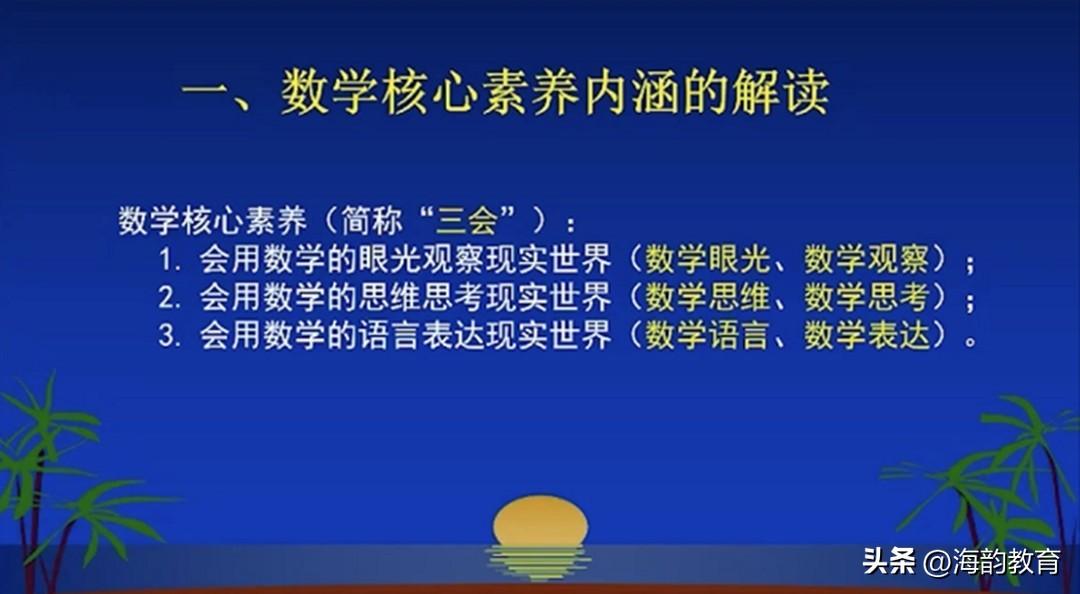 一、数学核心素养内涵的解读

数学核心素养（简称“三会”）：
1. 会用数学的眼光观察现实世界（数学眼光、数学观察）；
2. 会用数学的思维思考现实世界（数学思维、数学思考）；
3. 会用数学的语言表达现实世界（数学语言、数学表达）。

头条 @海韵教育